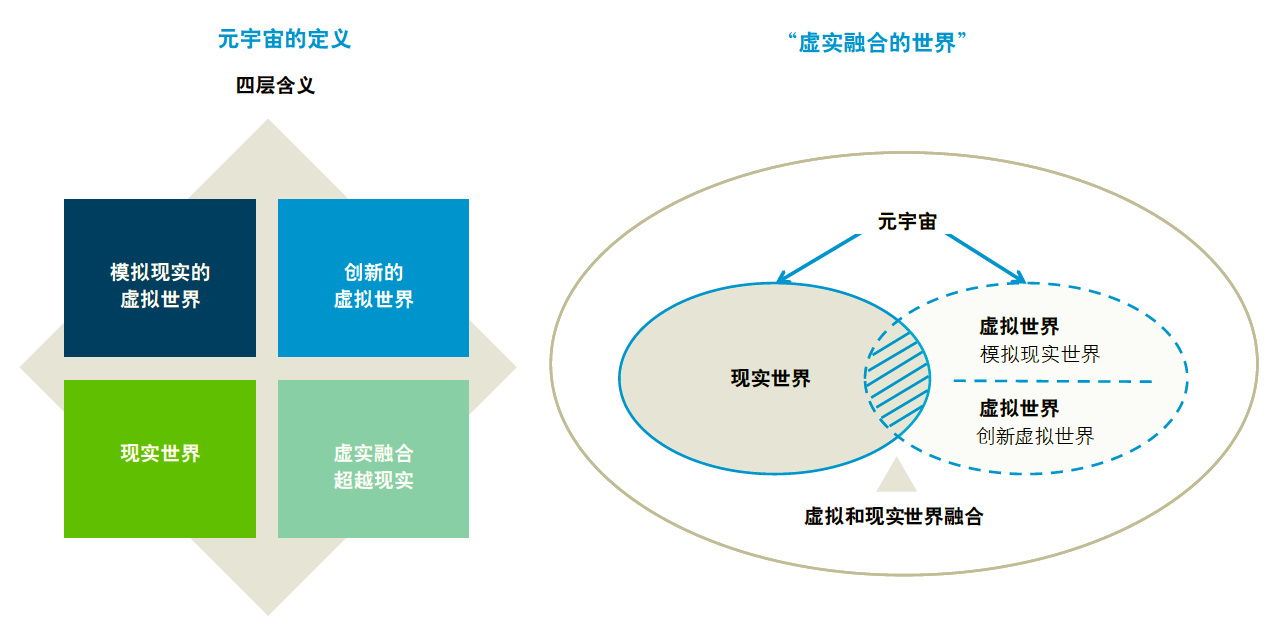 元宇宙的定义

四层含义

模拟现实的虚拟世界

创新的虚拟世界

现实世界

虚实融合超越现实

“虚实融合的世界”

元宇宙

现实世界

虚拟世界
模拟现实世界

虚拟世界
创新虚拟世界

虚拟和现实世界融合